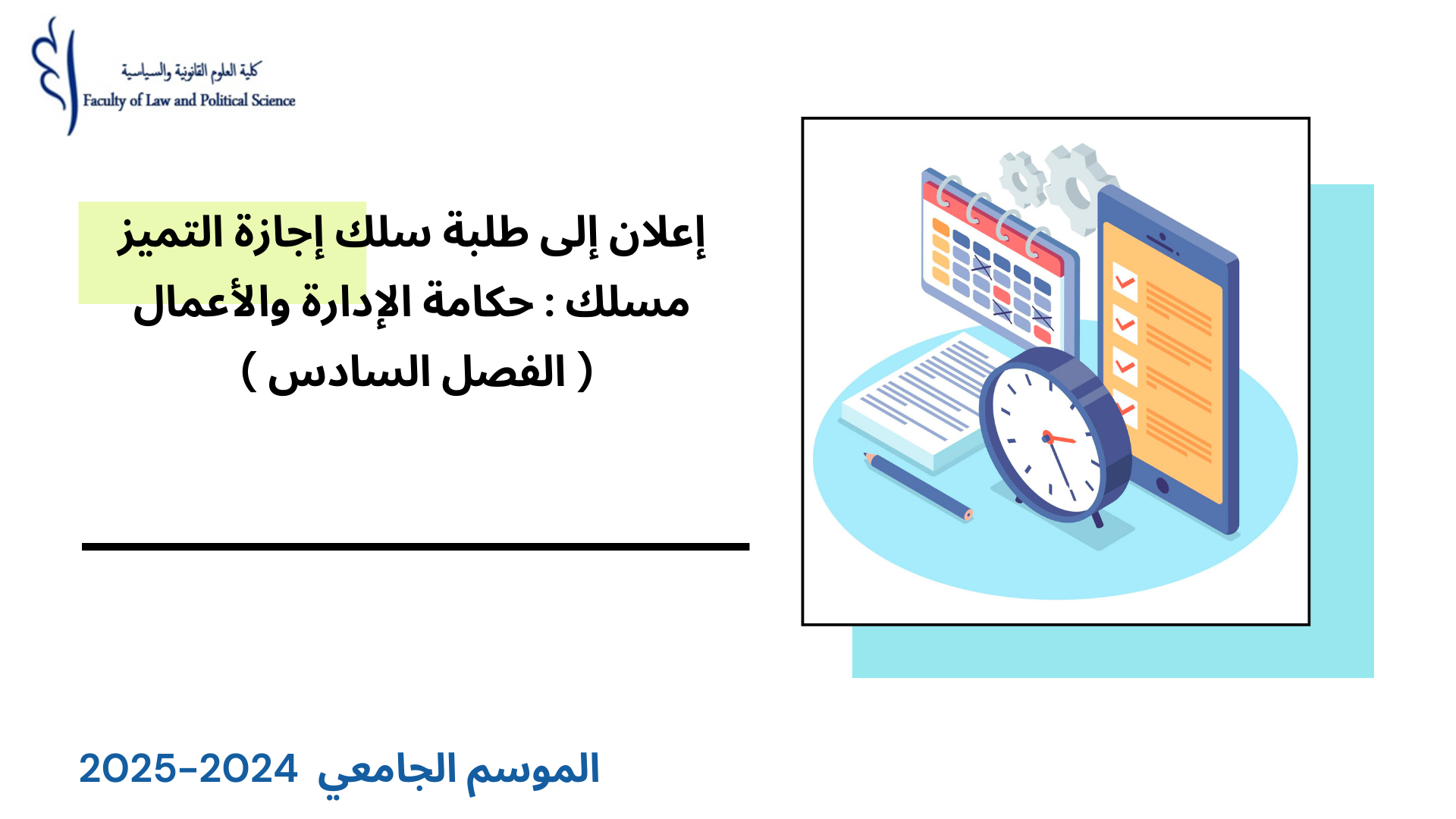 كلية العلوم القانونية والسياسية
Faculty of Law and Political Science

إعلان إلى طلبة سلك إجازة التميز
مسلك : حكامة الإدارة والأعمال
( الفصل السادس )

الموسم الجامعي 2024-2025